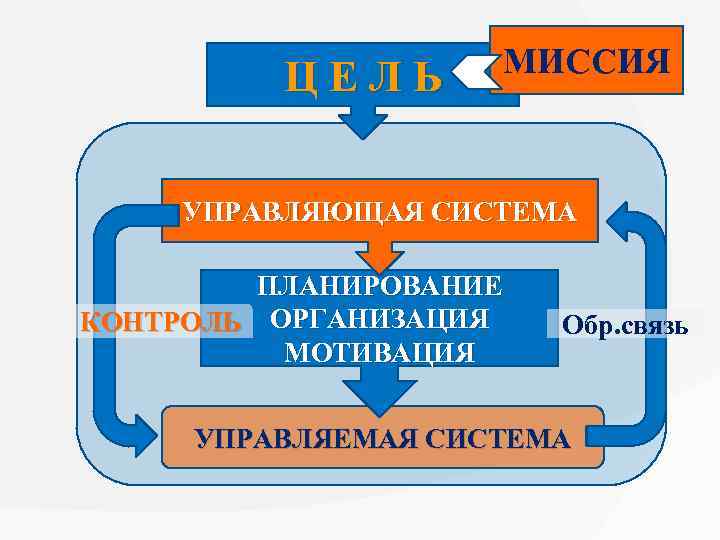 Ц Е Л Ь

МИССИЯ

УПРАВЛЯЮЩАЯ СИСТЕМА

КОНТРОЛЬ

ПЛАНИРОВАНИЕ
ОРГАНИЗАЦИЯ
МОТИВАЦИЯ

Обр.связь

УПРАВЛЯЕМАЯ СИСТЕМА